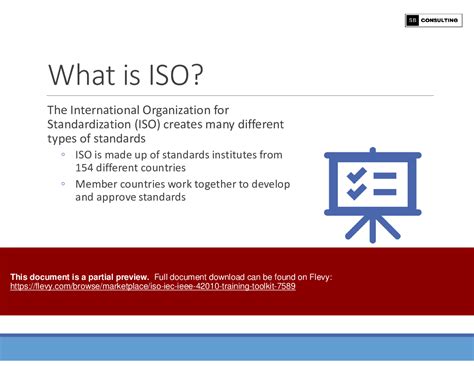 SB CONSULTING

What is ISO?

The International Organization for Standardization (ISO) creates many different types of standards

◦ ISO is made up of standards institutes from 154 different countries
◦ Member countries work together to develop and approve standards

This document is a partial preview. Full document download can be found on Flevy:
https://flevy.com/browse/marketplace/iso-iec-ieee-42010-training-toolkit-7589